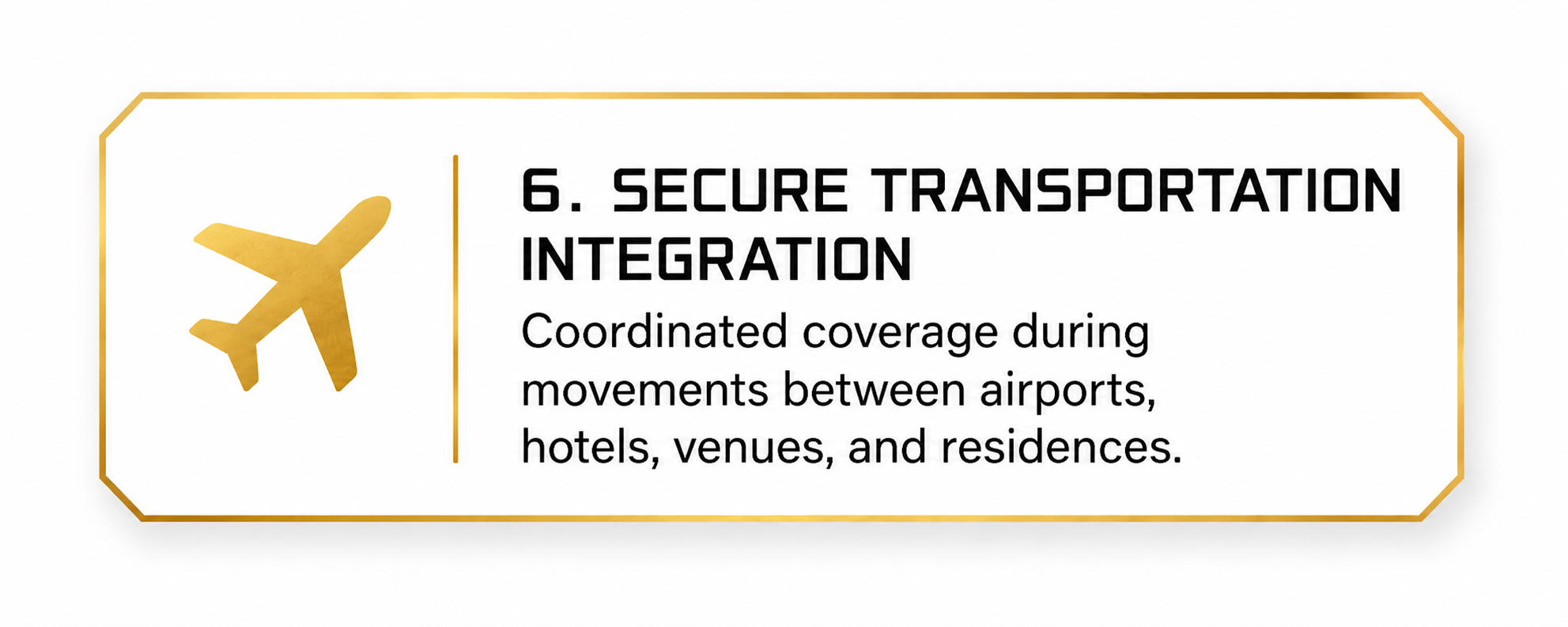 6. SECURE TRANSPORTATION INTEGRATION

Coordinated coverage during movements between airports, hotels, venues, and residences.